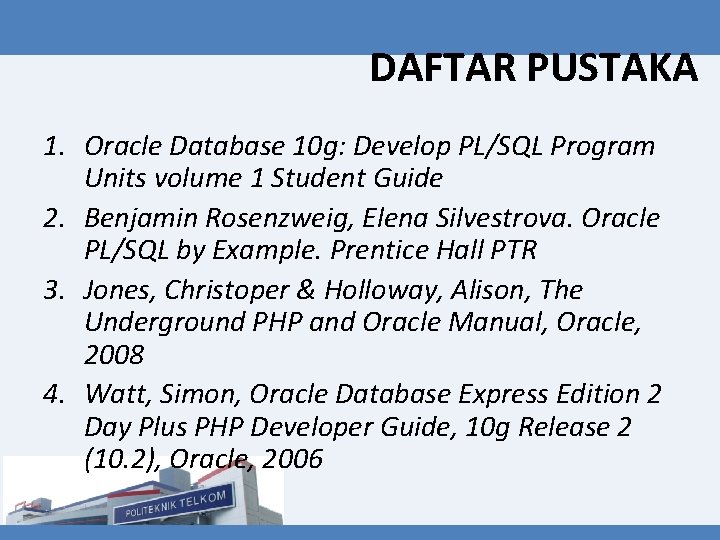 DAFTAR PUSTAKA

1. Oracle Database 10g: Develop PL/SQL Program Units volume 1 Student Guide
2. Benjamin Rosenzweig, Elena Silvestrova. Oracle PL/SQL by Example. Prentice Hall PTR
3. Jones, Christoper & Holloway, Alison, The Underground PHP and Oracle Manual, Oracle, 2008
4. Watt, Simon, Oracle Database Express Edition 2 Day Plus PHP Developer Guide, 10g Release 2 (10.2), Oracle, 2006

POLITEKNIK TELKOM